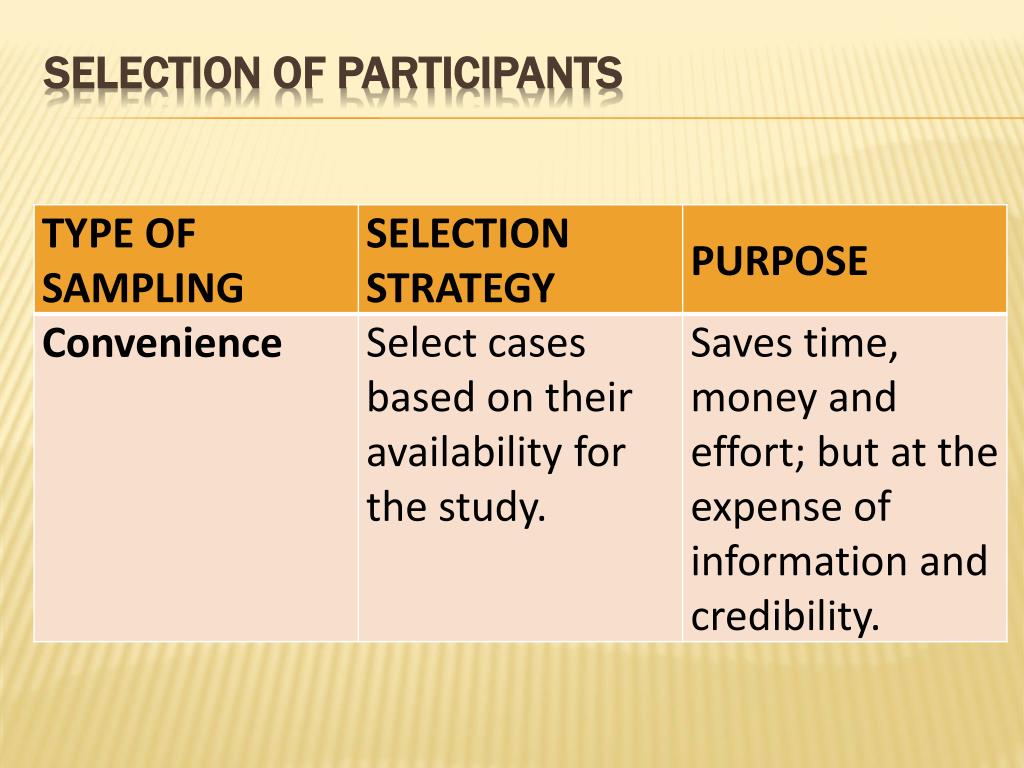 SELECTION OF PARTICIPANTS

| TYPE OF SAMPLING | SELECTION STRATEGY | PURPOSE |
|---|---|---|
| Convenience | Select cases based on their availability for the study. | Saves time, money and effort; but at the expense of information and credibility. |